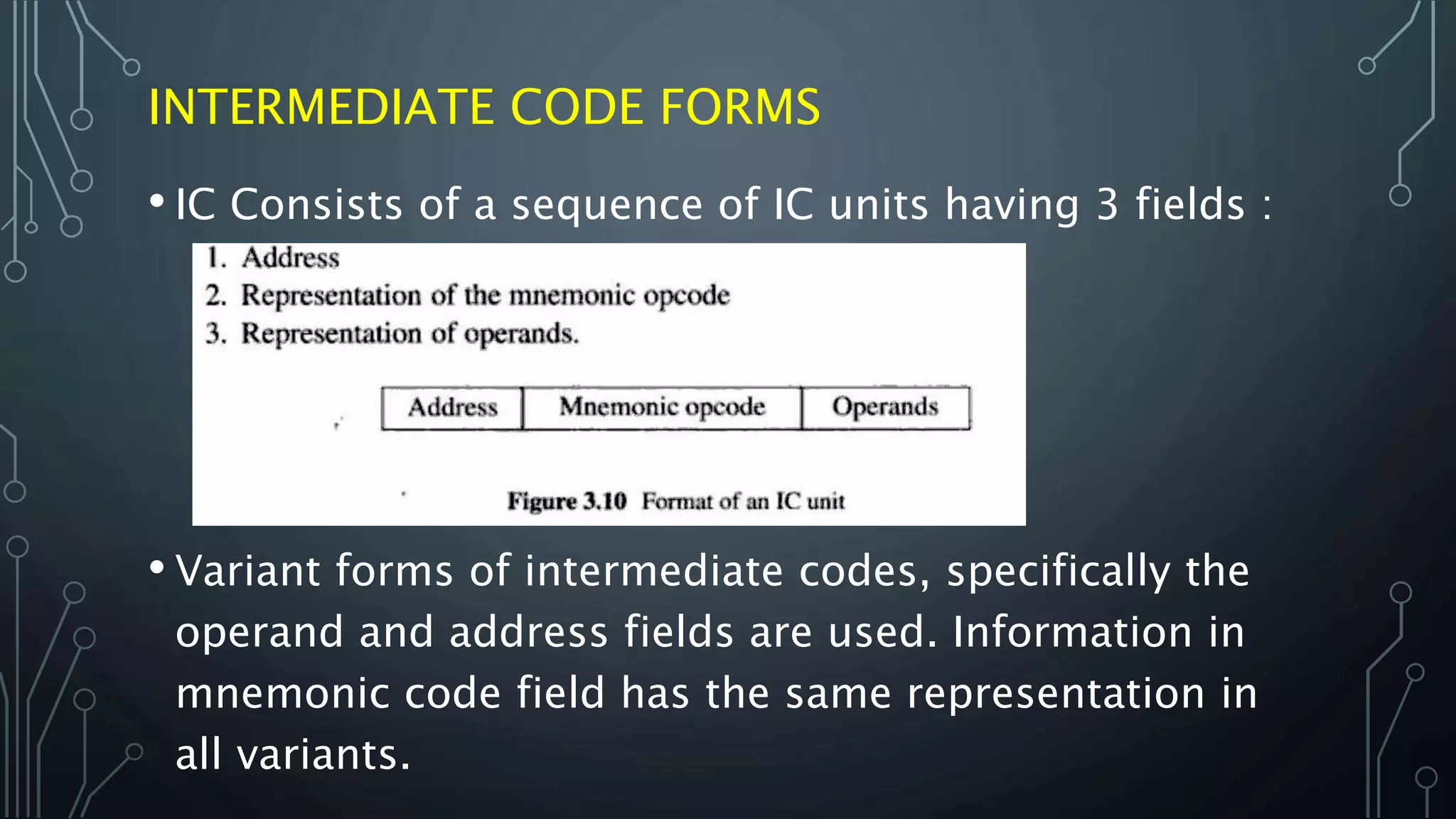 INTERMEDIATE CODE FORMS

• IC Consists of a sequence of IC units having 3 fields :

1. Address
2. Representation of the mnemonic opcode
3. Representation of operands.

| Address | Mnemonic opcode | Operands |
|---|---|---|

Figure 3.10 Format of an IC unit

• Variant forms of intermediate codes, specifically the operand and address fields are used. Information in mnemonic code field has the same representation in all variants.